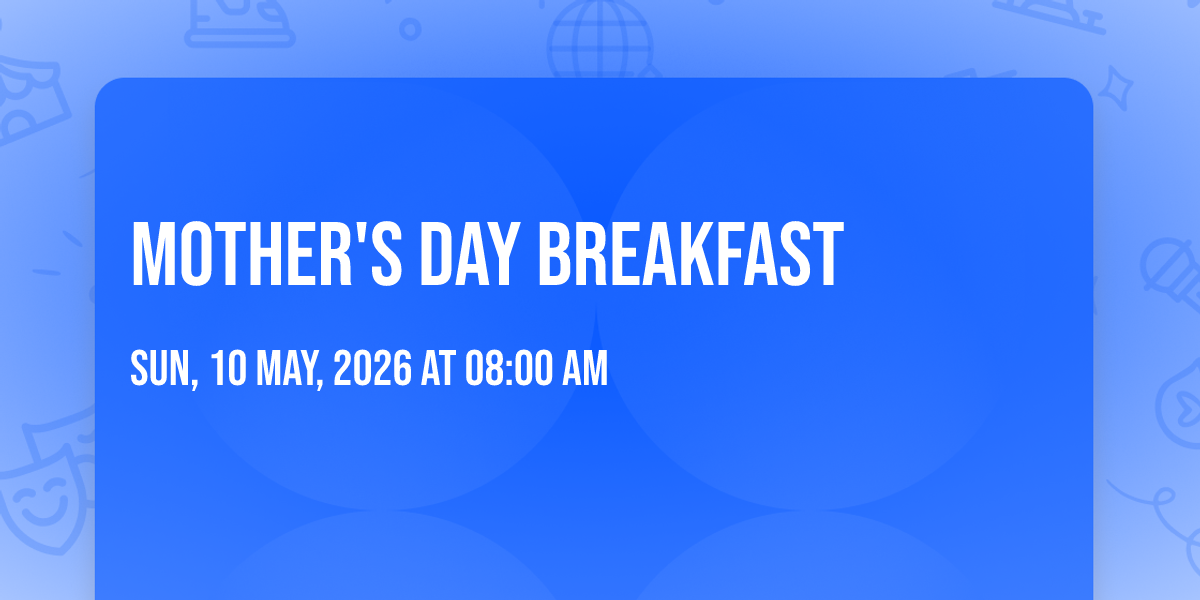 MOTHER'S DAY BREAKFAST

SUN, 10 MAY, 2026 AT 08:00 AM